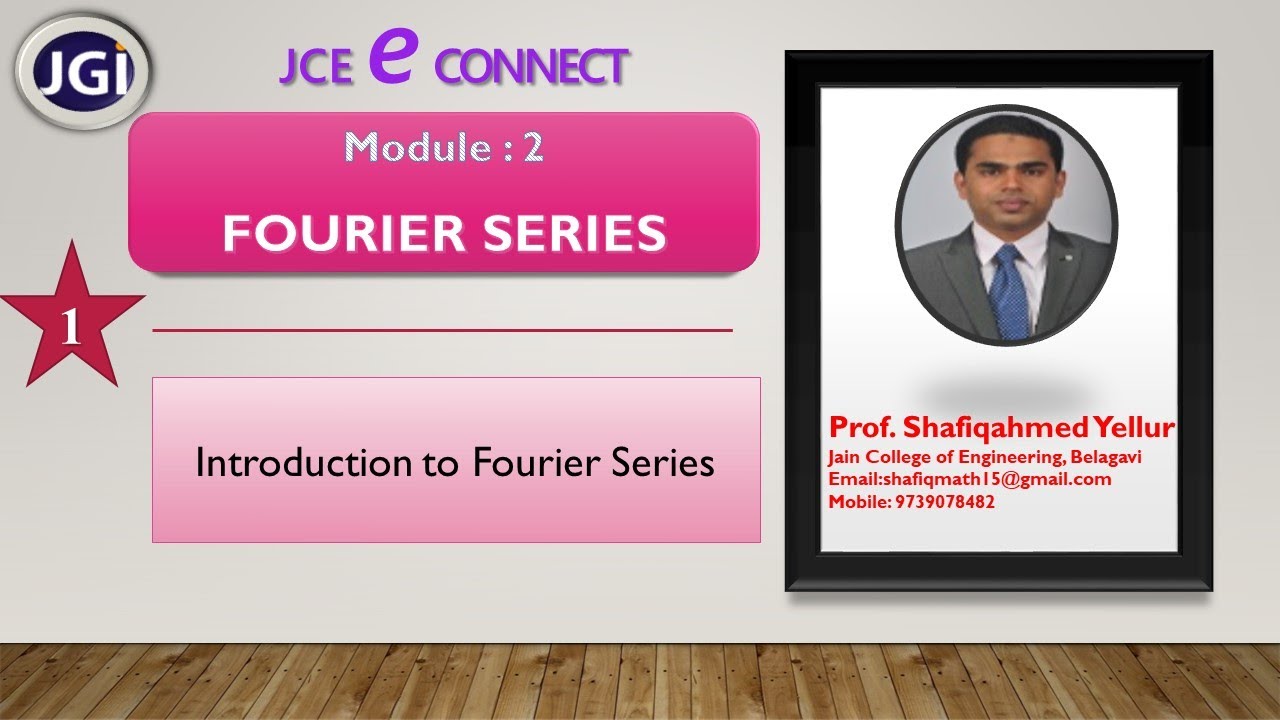 JGI

JCE e CONNECT

Module : 2

FOURIER SERIES

1

Introduction to Fourier Series

Prof. Shafiqahmed Yellur
Jain College of Engineering, Belagavi
Email:shafiqmath15@gmail.com
Mobile: 9739078482